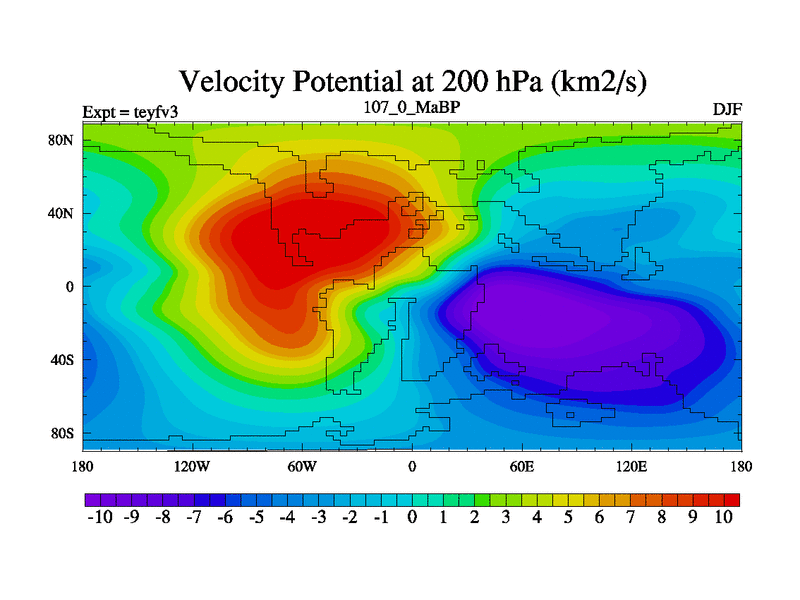 Velocity Potential at 200 hPa (km2/s)

Expt = teyfv3

107_0_MaBP

DJF

80N
40N
0
40S
80S

180 120W 60W 0 60E 120E 180

-10 -9 -8 -7 -6 -5 -4 -3 -2 -1 0 1 2 3 4 5 6 7 8 9 10